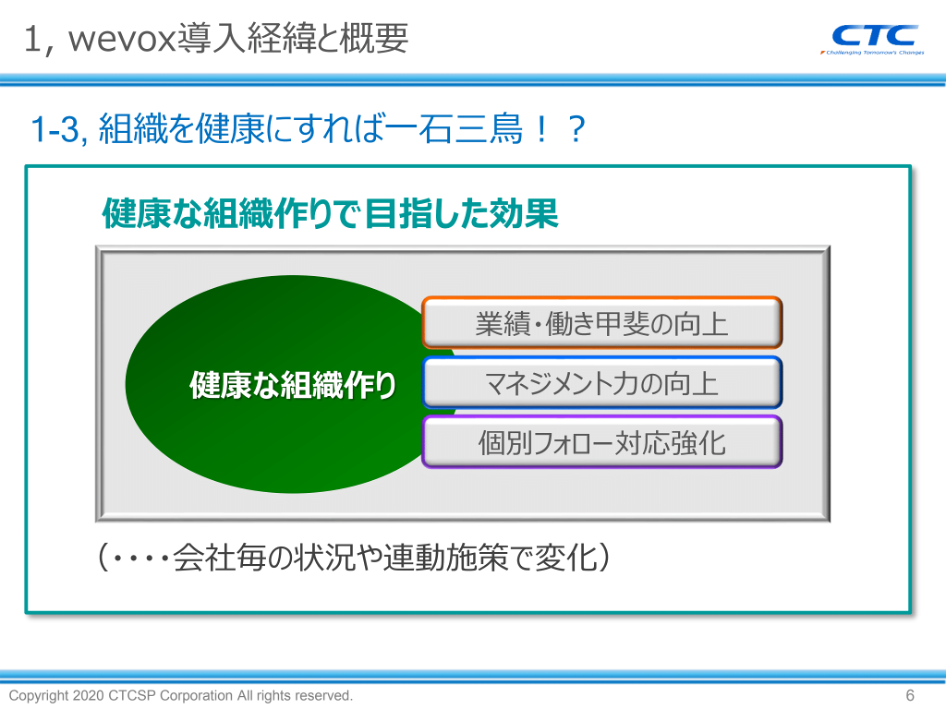 1, wevox導入経緯と概要

CTC
Challenging Tomorrow's Changes

1-3, 組織を健康にすれば一石三鳥！？

健康な組織作りで目指した効果

健康な組織作り

業績・働き甲斐の向上

マネジメント力の向上

個別フォロー対応強化

（・・・・会社毎の状況や連動施策で変化）

Copyright 2020 CTCSP Corporation All rights reserved.

6